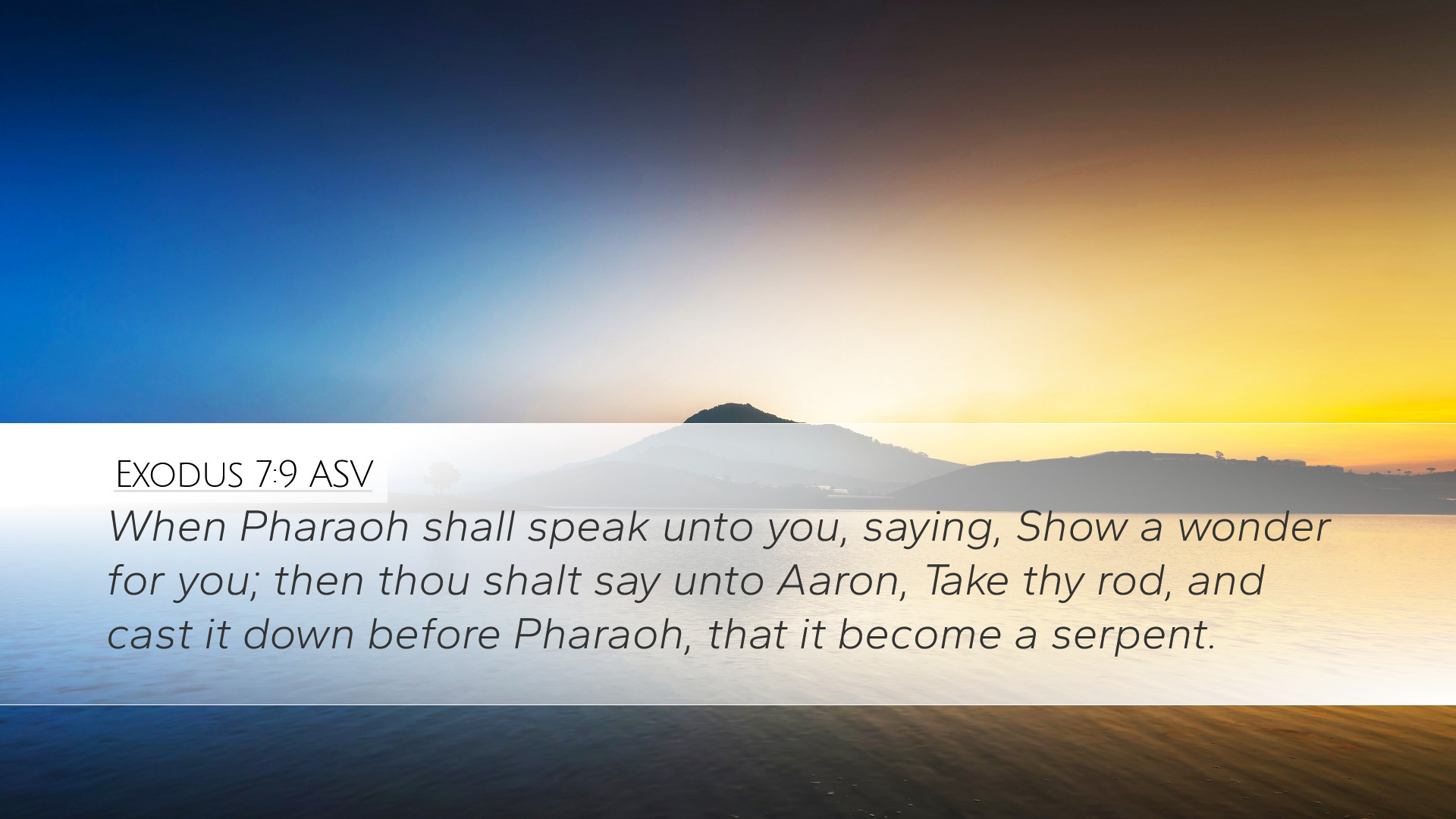 Exodus 7:9 ASV

When Pharaoh shall speak unto you, saying, Show a wonder for you; then thou shalt say unto Aaron, Take thy rod, and cast it down before Pharaoh, that it become a serpent.